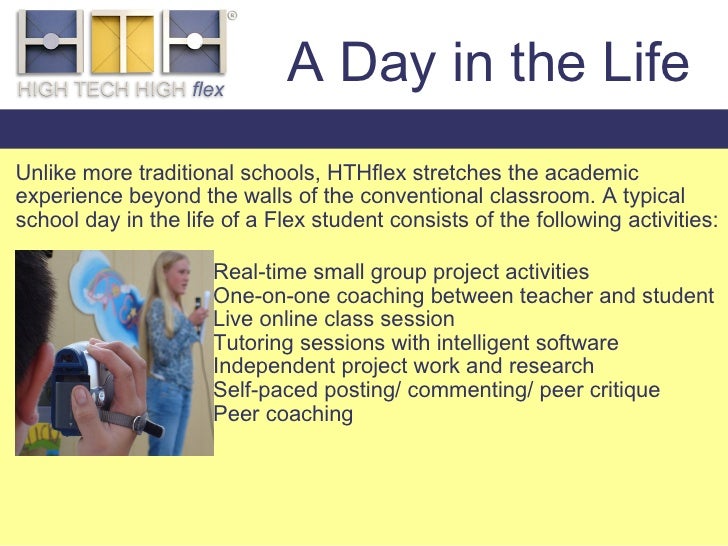 HTH®
HIGH TECH HIGH flex

A Day in the Life

Unlike more traditional schools, HTHflex stretches the academic experience beyond the walls of the conventional classroom. A typical school day in the life of a Flex student consists of the following activities:

Real-time small group project activities
One-on-one coaching between teacher and student
Live online class session
Tutoring sessions with intelligent software
Independent project work and research
Self-paced posting/ commenting/ peer critique
Peer coaching